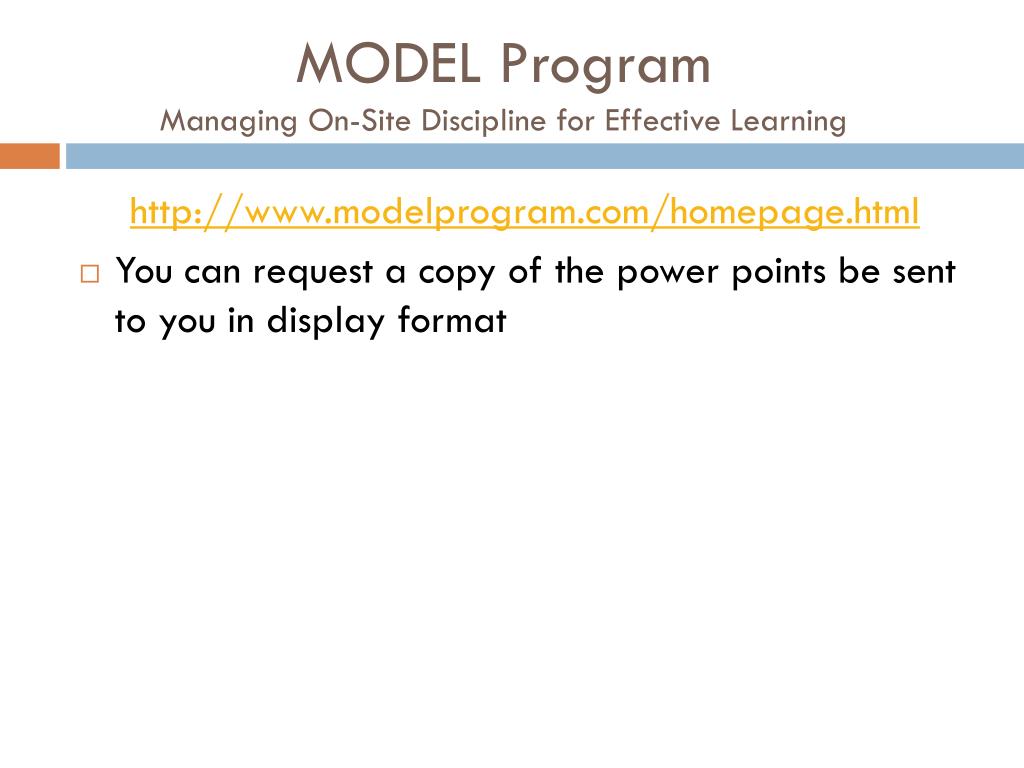 MODEL Program
Managing On-Site Discipline for Effective Learning

http://www.modelprogram.com/homepage.html

You can request a copy of the power points be sent to you in display format